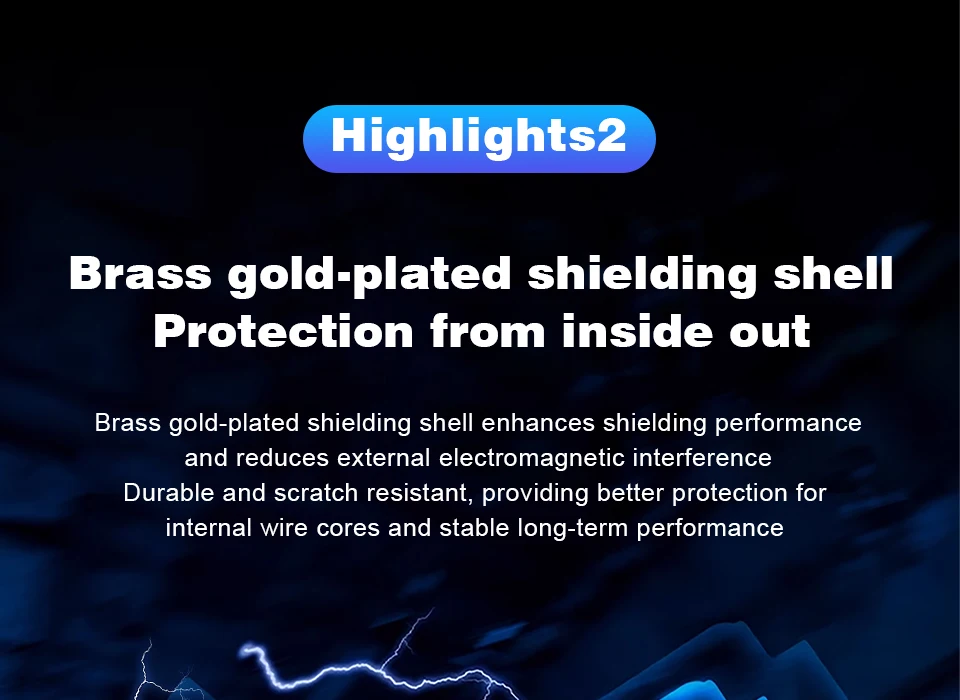 Highlights2

Brass gold-plated shielding shell
Protection from inside out

Brass gold-plated shielding shell enhances shielding performance and reduces external electromagnetic interference
Durable and scratch resistant, providing better protection for internal wire cores and stable long-term performance